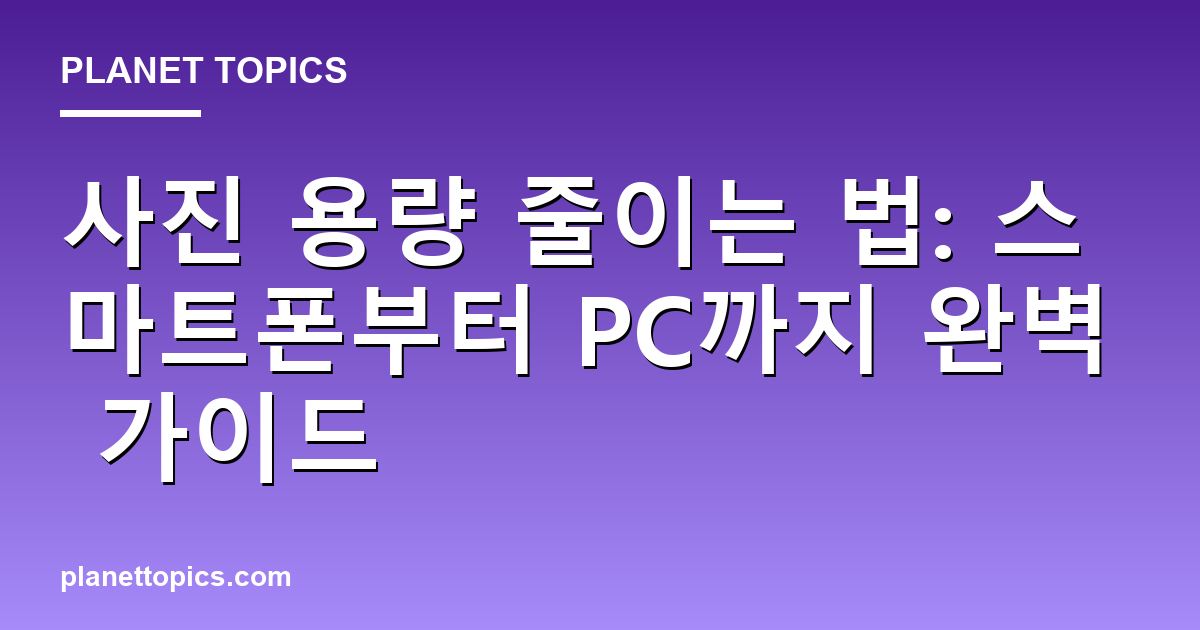 PLANET TOPICS

사진 용량 줄이는 법: 스마트폰부터 PC까지 완벽 가이드

planettopics.com